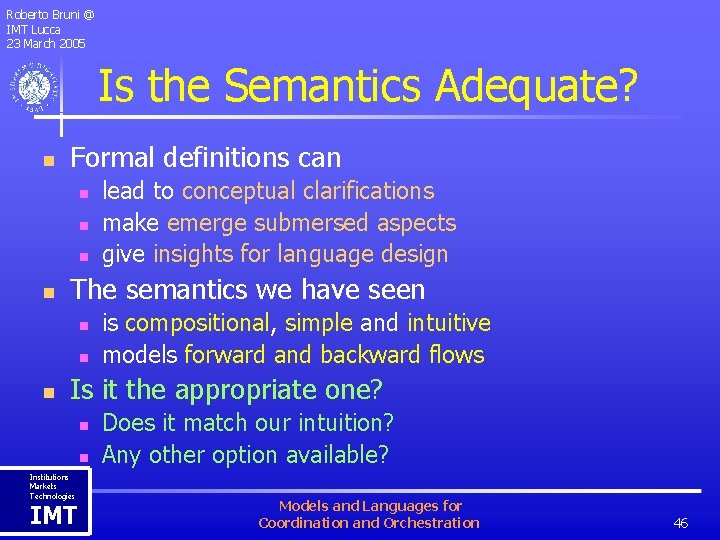 Roberto Bruni @
IMT Lucca
23 March 2005

Is the Semantics Adequate?

Formal definitions can
lead to conceptual clarifications
make emerge submersed aspects
give insights for language design

The semantics we have seen
is compositional, simple and intuitive
models forward and backward flows

Is it the appropriate one?
Does it match our intuition?
Any other option available?

Institutions
Markets
Technologies
IMT

Models and Languages for
Coordination and Orchestration

46